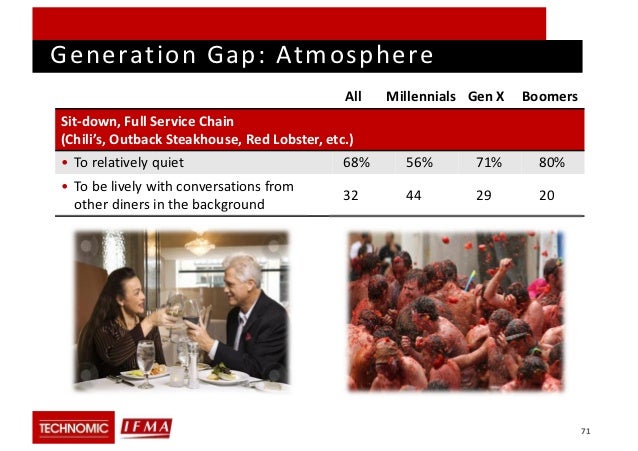 Generation Gap: Atmosphere

| | All | Millennials | Gen X | Boomers |
|---|---|---|---|---|
| Sit-down, Full Service Chain (Chili's, Outback Steakhouse, Red Lobster, etc.) | | | | |
| • To relatively quiet | 68% | 56% | 71% | 80% |
| • To be lively with conversations from other diners in the background | 32 | 44 | 29 | 20 |

TECHNOMIC IFMA

71